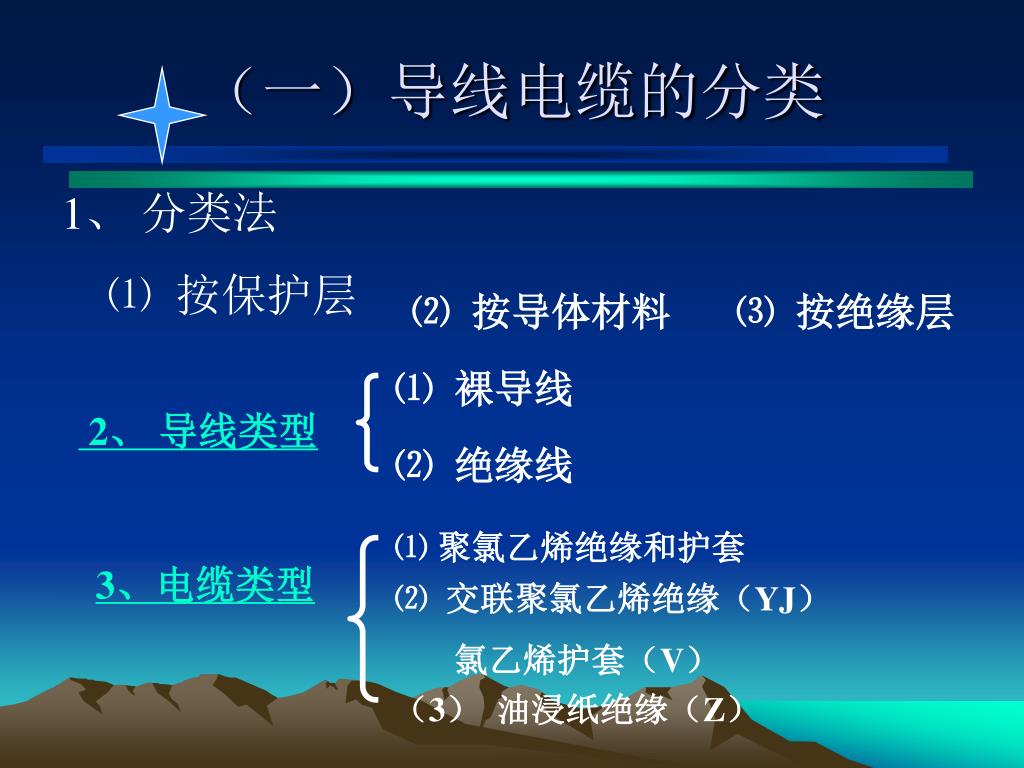 （一）导线电缆的分类

1、 分类法

⑴ 按保护层　⑵ 按导体材料　⑶ 按绝缘层

2、 导线类型

⑴ 裸导线

⑵ 绝缘线

3、电缆类型

⑴ 聚氯乙烯绝缘和护套

⑵ 交联聚氯乙烯绝缘（YJ）

氯乙烯护套（V）

（3） 油浸纸绝缘（Z）